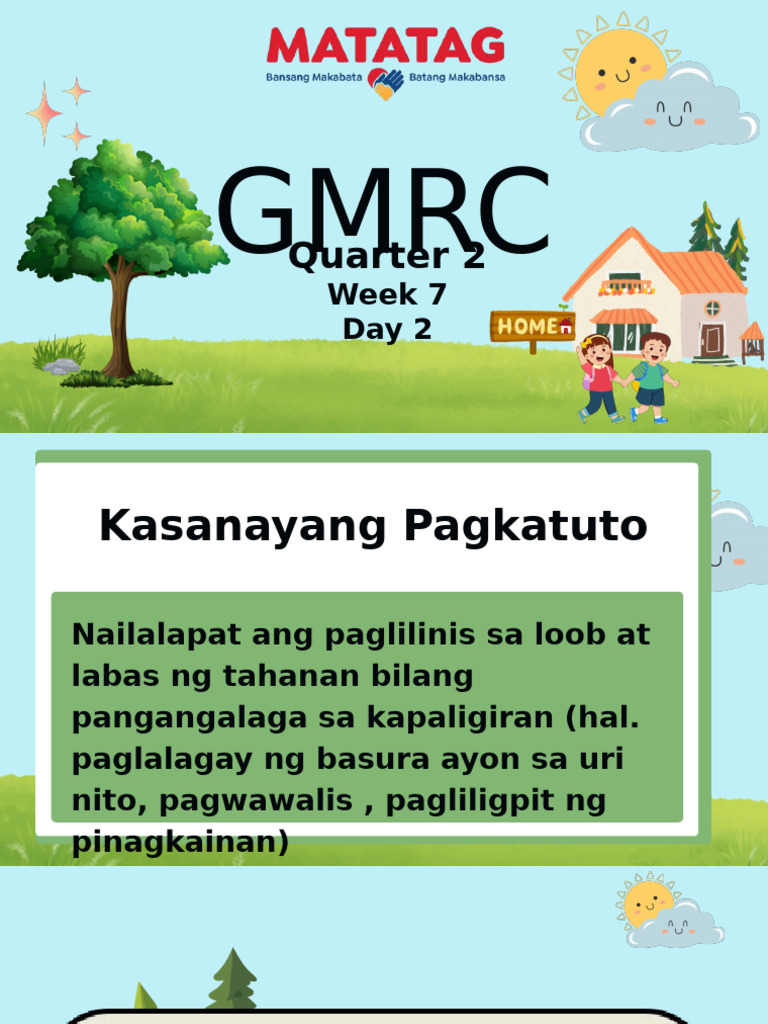 MATATAG
Bansang Makabata Batang Makabansa

GMRC
Quarter 2
Week 7
Day 2

HOME

Kasanayang Pagkatuto

Nailalapat ang paglilinis sa loob at labas ng tahanan bilang pangangalaga sa kapaligiran (hal. paglalagay ng basura ayon sa uri nito, pagwawalis , pagliligpit ng pinagkainan)